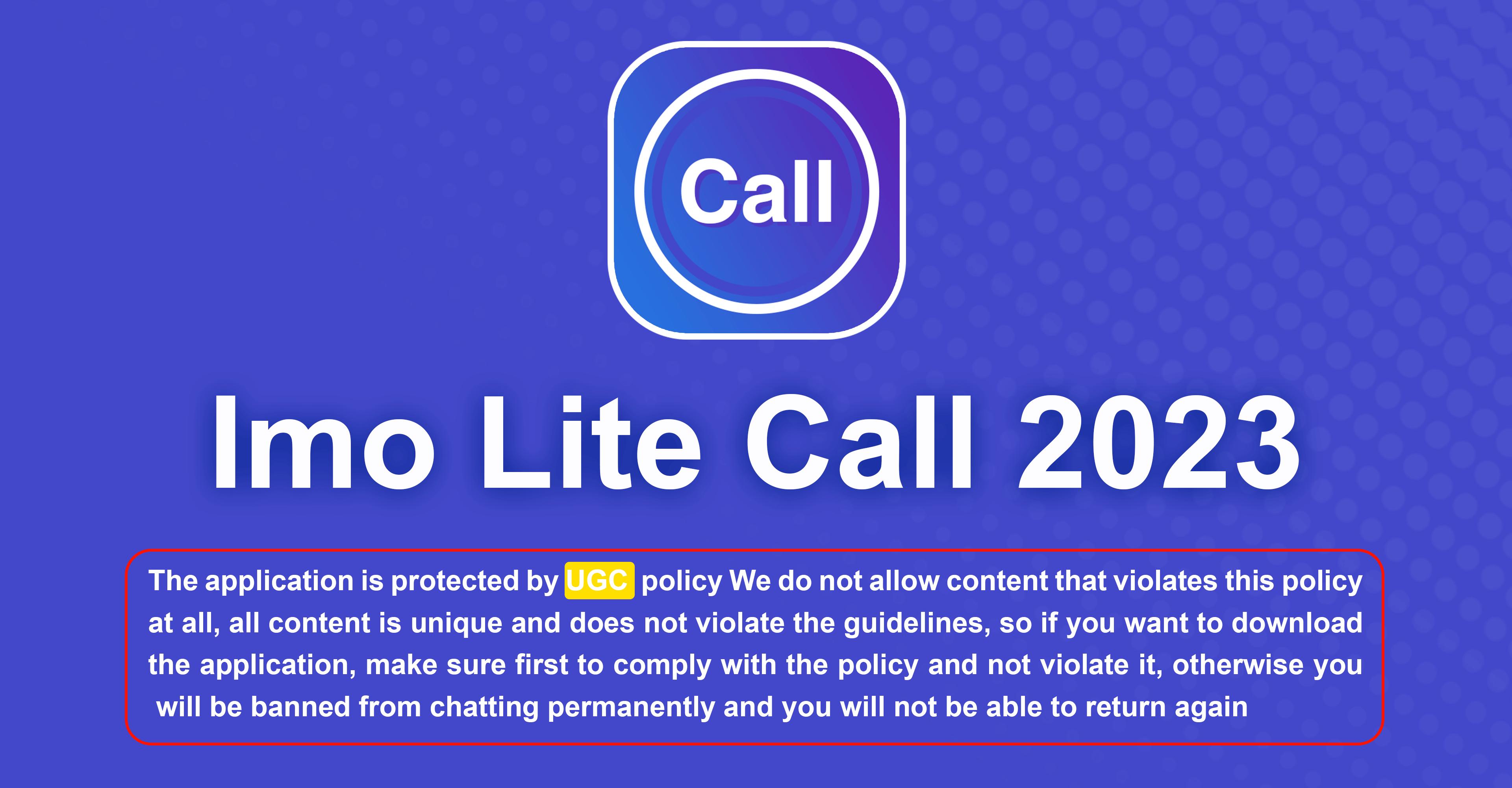 Call

Imo Lite Call 2023

The application is protected by UGC policy We do not allow content that violates this policy at all, all content is unique and does not violate the guidelines, so if you want to download the application, make sure first to comply with the policy and not violate it, otherwise you will be banned from chatting permanently and you will not be able to return again